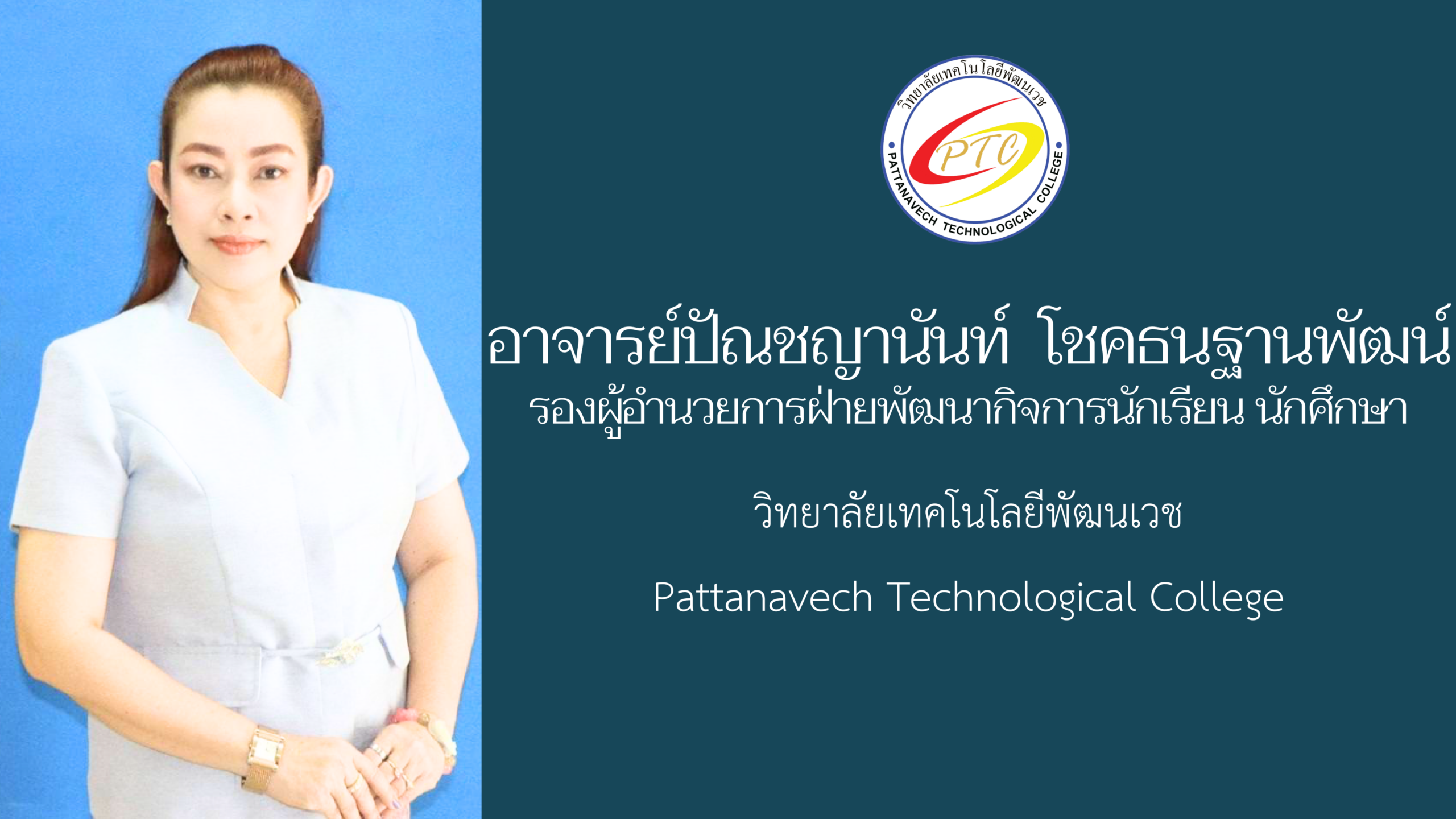 วิทยาลัยเทคโนโลยีพัฒนเวช
PTC
PATTANAVECH TECHNOLOGICAL COLLEGE

อาจารย์ปัณชญานันท์ โชคธนฐานพัฒน์
รองผู้อำนวยการฝ่ายพัฒนากิจการนักเรียน นักศึกษา

วิทยาลัยเทคโนโลยีพัฒนเวช

Pattanavech Technological College